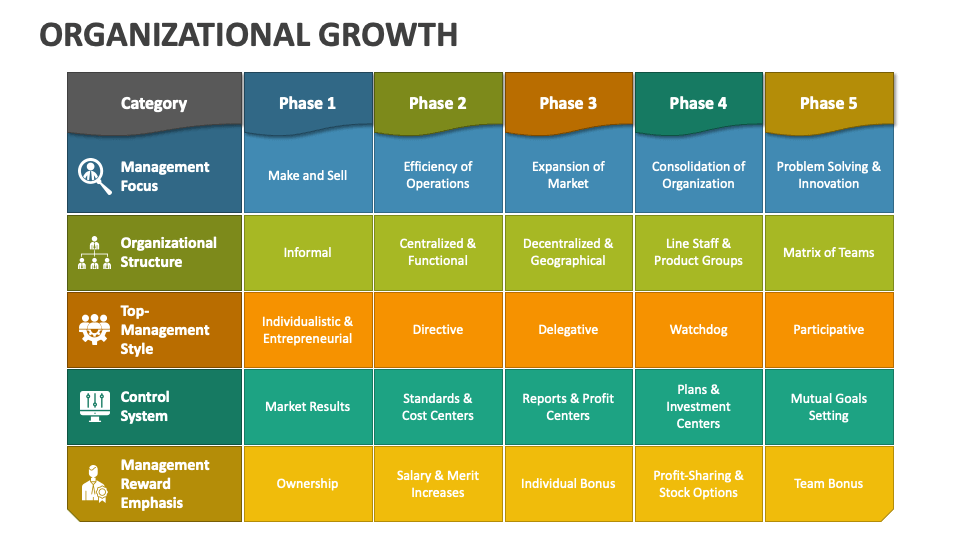 ORGANIZATIONAL GROWTH

| Category | Phase 1 | Phase 2 | Phase 3 | Phase 4 | Phase 5 |
|---|---|---|---|---|---|
| Management Focus | Make and Sell | Efficiency of Operations | Expansion of Market | Consolidation of Organization | Problem Solving & Innovation |
| Organizational Structure | Informal | Centralized & Functional | Decentralized & Geographical | Line Staff & Product Groups | Matrix of Teams |
| Top-Management Style | Individualistic & Entrepreneurial | Directive | Delegative | Watchdog | Participative |
| Control System | Market Results | Standards & Cost Centers | Reports & Profit Centers | Plans & Investment Centers | Mutual Goals Setting |
| Management Reward Emphasis | Ownership | Salary & Merit Increases | Individual Bonus | Profit-Sharing & Stock Options | Team Bonus |